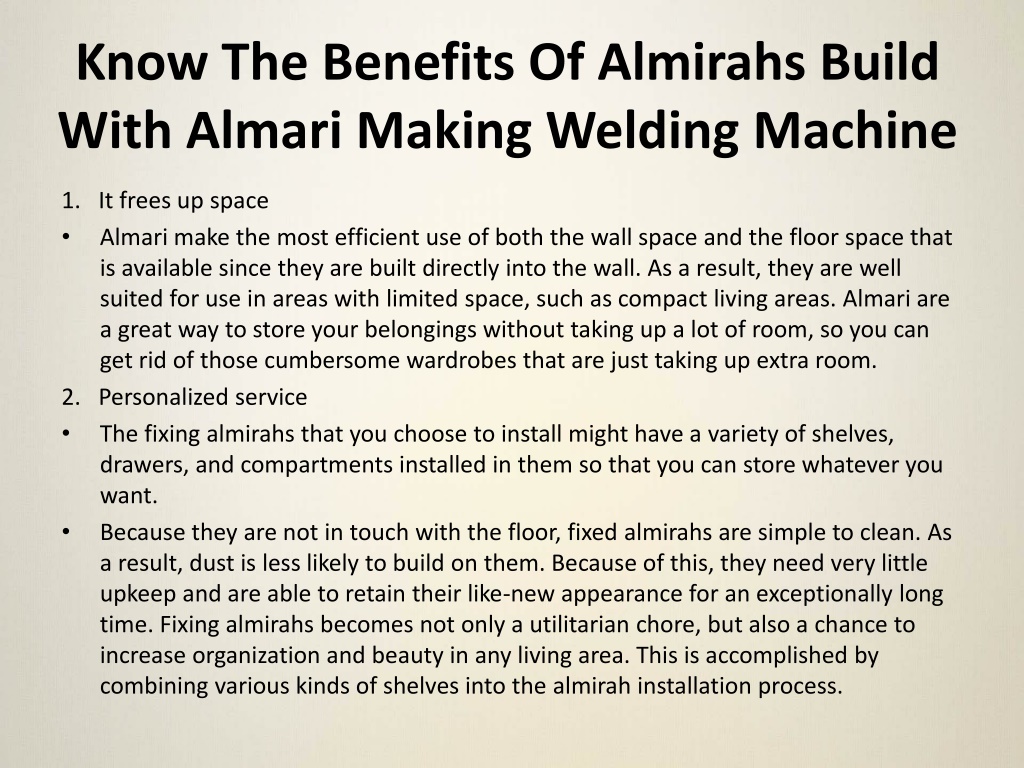 Know The Benefits Of Almirahs Build With Almari Making Welding Machine

1. It frees up space

• Almari make the most efficient use of both the wall space and the floor space that is available since they are built directly into the wall. As a result, they are well suited for use in areas with limited space, such as compact living areas. Almari are a great way to store your belongings without taking up a lot of room, so you can get rid of those cumbersome wardrobes that are just taking up extra room.

2. Personalized service

• The fixing almirahs that you choose to install might have a variety of shelves, drawers, and compartments installed in them so that you can store whatever you want.

• Because they are not in touch with the floor, fixed almirahs are simple to clean. As a result, dust is less likely to build on them. Because of this, they need very little upkeep and are able to retain their like-new appearance for an exceptionally long time. Fixing almirahs becomes not only a utilitarian chore, but also a chance to increase organization and beauty in any living area. This is accomplished by combining various kinds of shelves into the almirah installation process.